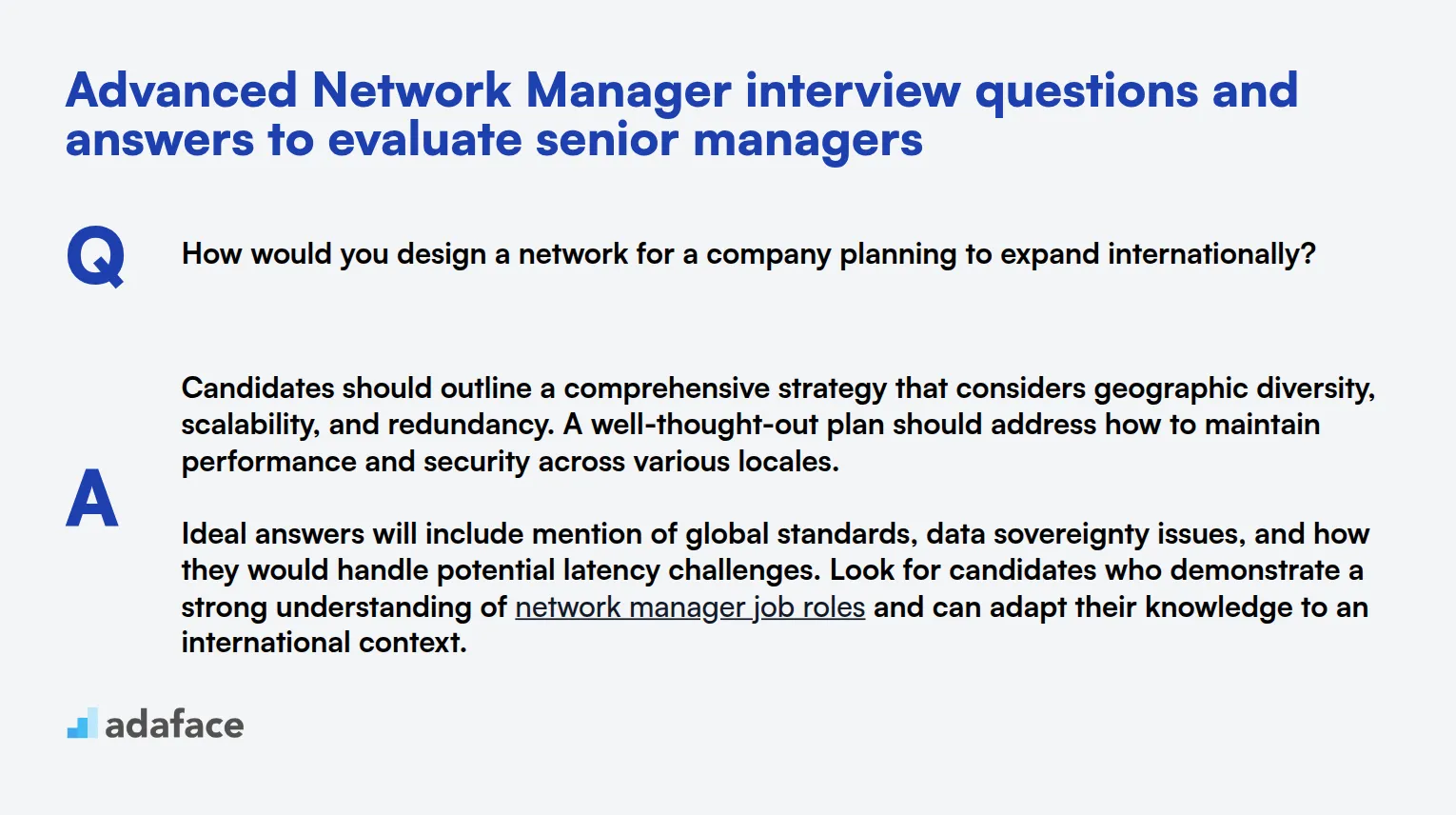 Advanced Network Manager interview questions and answers to evaluate senior managers

Q

How would you design a network for a company planning to expand internationally?

A

Candidates should outline a comprehensive strategy that considers geographic diversity, scalability, and redundancy. A well-thought-out plan should address how to maintain performance and security across various locales.

Ideal answers will include mention of global standards, data sovereignty issues, and how they would handle potential latency challenges. Look for candidates who demonstrate a strong understanding of network manager job roles and can adapt their knowledge to an international context.

adaface